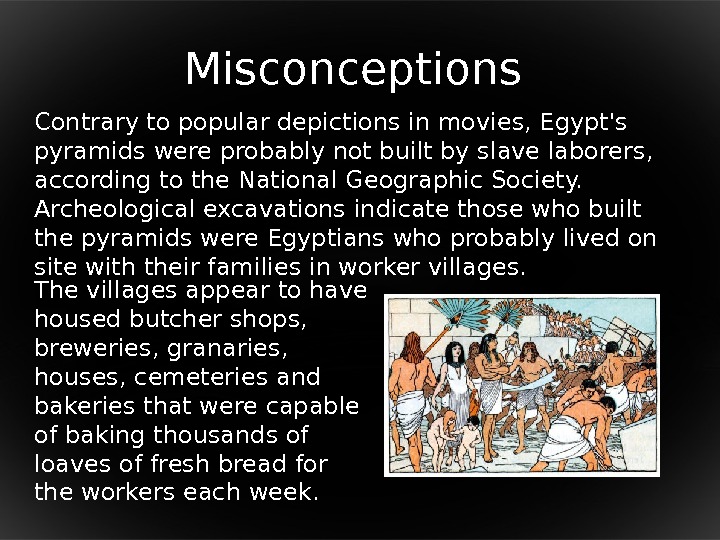 Misconceptions

Contrary to popular depictions in movies, Egypt's pyramids were probably not built by slave laborers, according to the National Geographic Society. Archeological excavations indicate those who built the pyramids were Egyptians who probably lived on site with their families in worker villages.

The villages appear to have housed butcher shops, breweries, granaries, houses, cemeteries and bakeries that were capable of baking thousands of loaves of fresh bread for the workers each week.